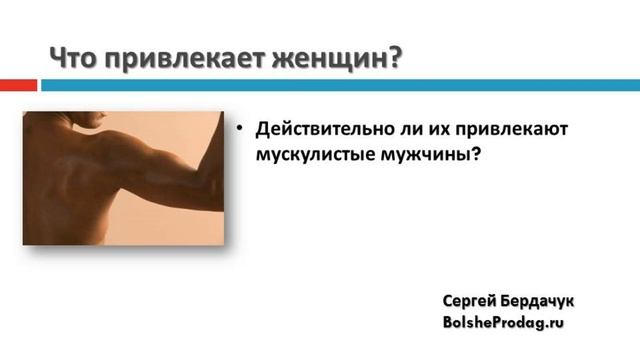 Что привлекает женщин?

• Действительно ли их привлекают мускулистые мужчины?

Сергей Бердачук
BolsheProdag.ru